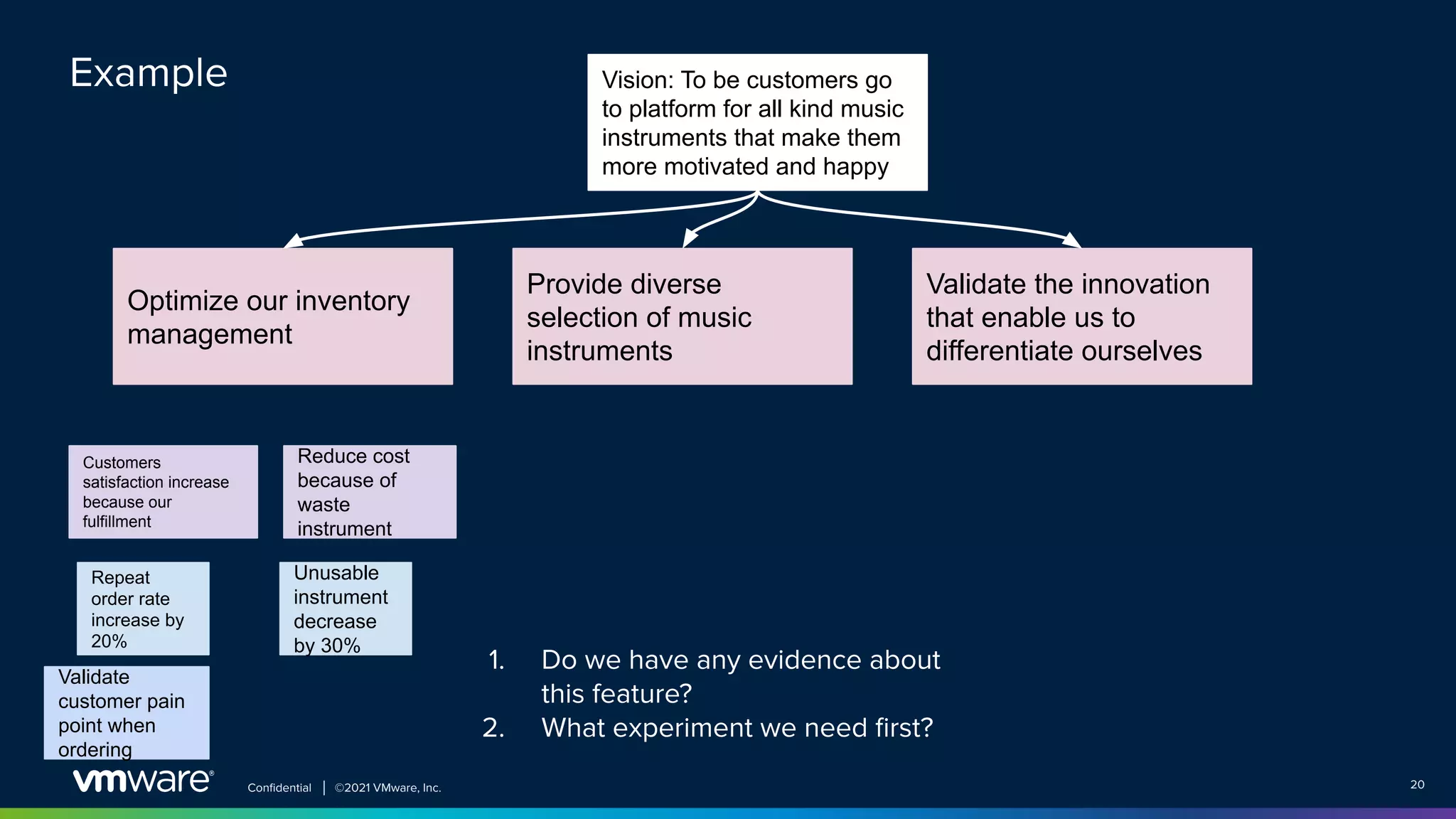 Example

Vision: To be customers go to platform for all kind music instruments that make them more motivated and happy

Optimize our inventory management

Provide diverse selection of music instruments

Validate the innovation that enable us to differentiate ourselves

Customers satisfaction increase because our fulfillment

Reduce cost because of waste instrument

Repeat order rate increase by 20%

Unusable instrument decrease by 30%

Validate customer pain point when ordering

1. Do we have any evidence about this feature?
2. What experiment we need first?

vmware®

Confidential | ©2021 VMware, Inc.

20